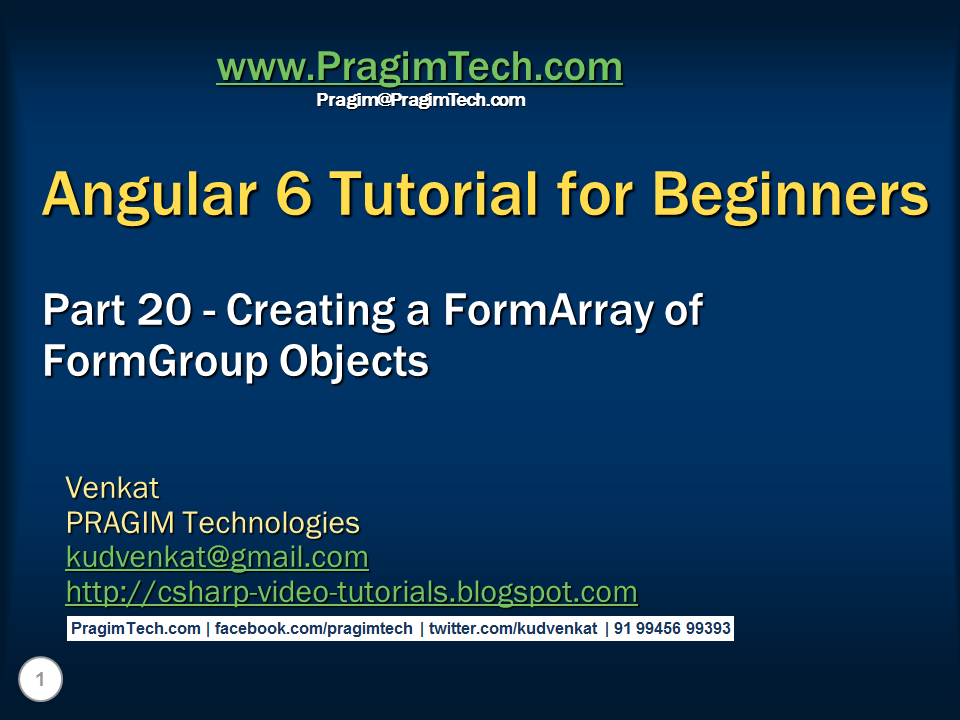 www.PragimTech.com
Pragim@PragimTech.com

Angular 6 Tutorial for Beginners

Part 20 - Creating a FormArray of FormGroup Objects

Venkat
PRAGIM Technologies
kudvenkat@gmail.com
http://csharp-video-tutorials.blogspot.com

PragimTech.com | facebook.com/pragimtech | twitter.com/kudvenkat | 91 99456 99393

1